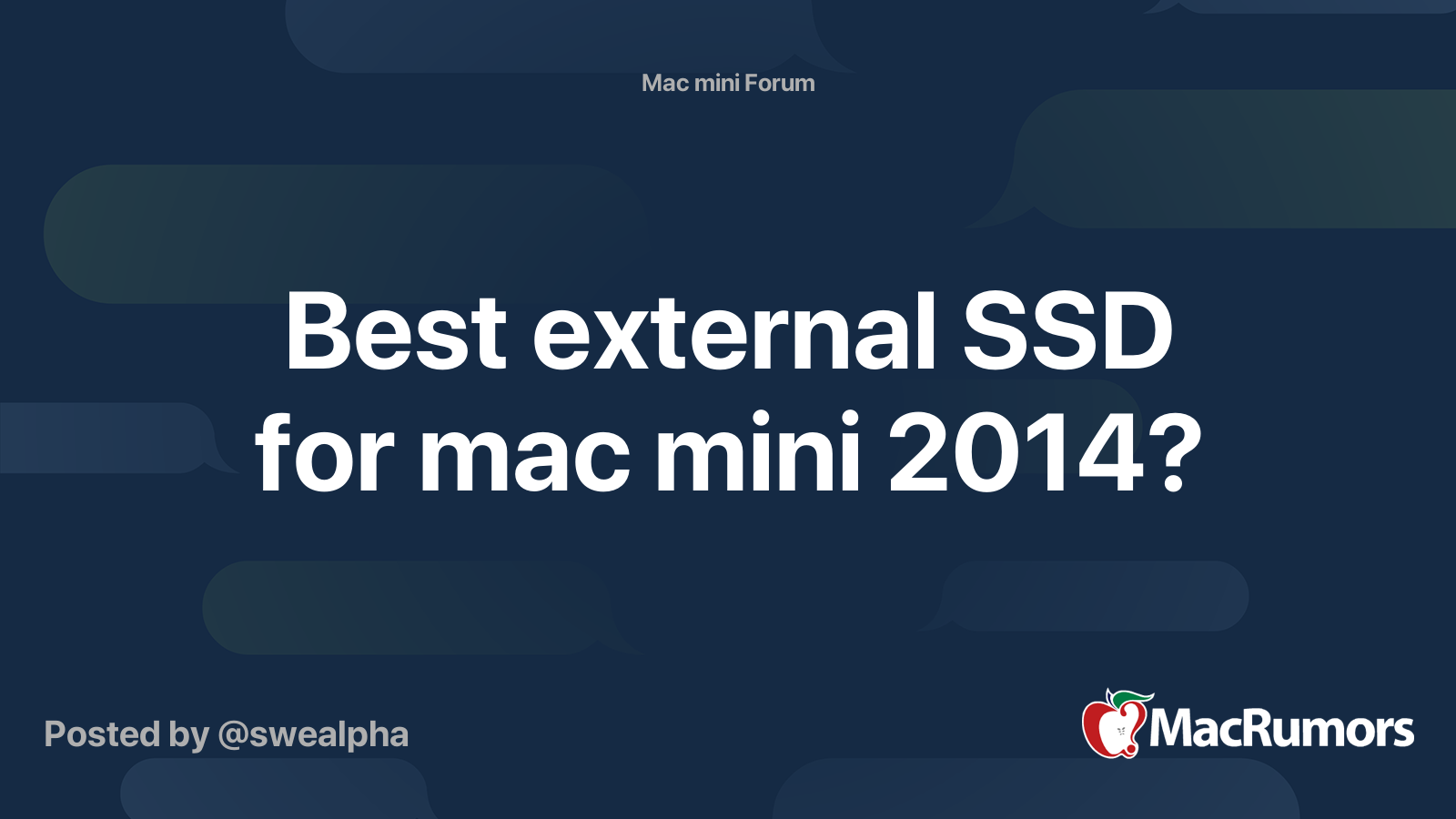 Mac mini Forum

Best external SSD for mac mini 2014?

Posted by @swealpha

MacRumors